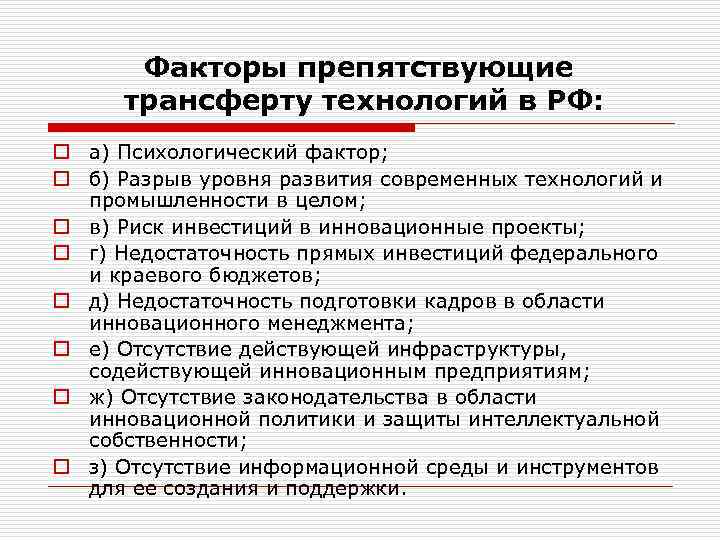 Факторы препятствующие трансферту технологий в РФ:

а) Психологический фактор;

б) Разрыв уровня развития современных технологий и промышленности в целом;

в) Риск инвестиций в инновационные проекты;

г) Недостаточность прямых инвестиций федерального и краевого бюджетов;

д) Недостаточность подготовки кадров в области инновационного менеджмента;

е) Отсутствие действующей инфраструктуры, содействующей инновационным предприятиям;

ж) Отсутствие законодательства в области инновационной политики и защиты интеллектуальной собственности;

з) Отсутствие информационной среды и инструментов для ее создания и поддержки.